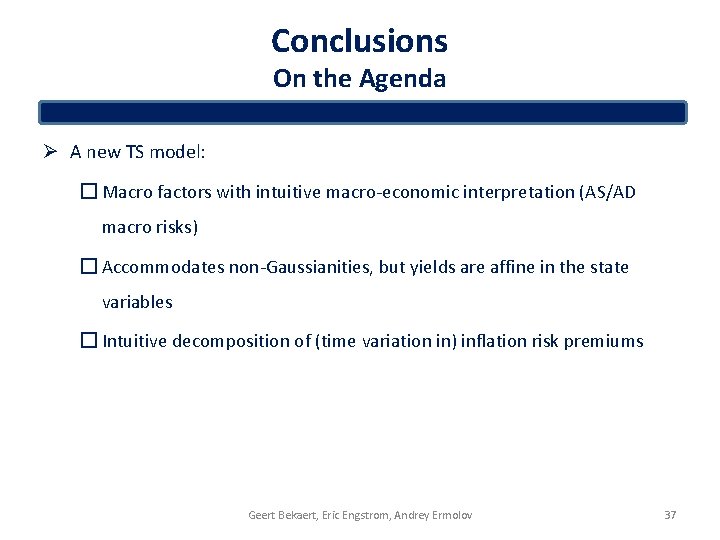 Conclusions
On the Agenda

➢ A new TS model:

☐ Macro factors with intuitive macro-economic interpretation (AS/AD macro risks)

☐ Accommodates non-Gaussianities, but yields are affine in the state variables

☐ Intuitive decomposition of (time variation in) inflation risk premiums

Geert Bekaert, Eric Engstrom, Andrey Ermolov

37